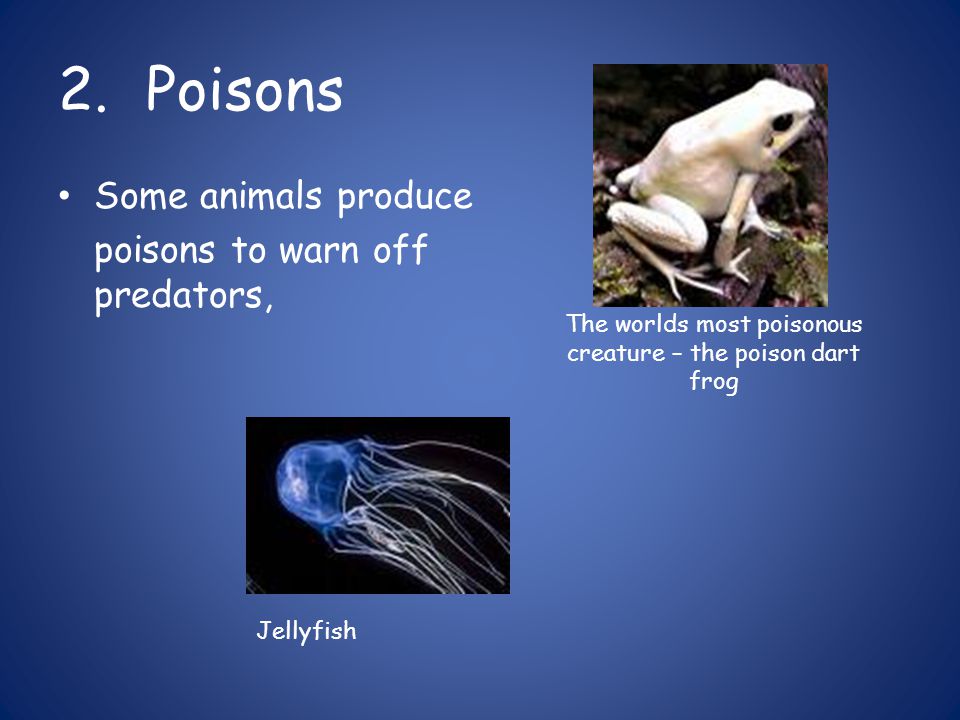 2. Poisons

• Some animals produce poisons to warn off predators,

The worlds most poisonous creature – the poison dart frog

Jellyfish